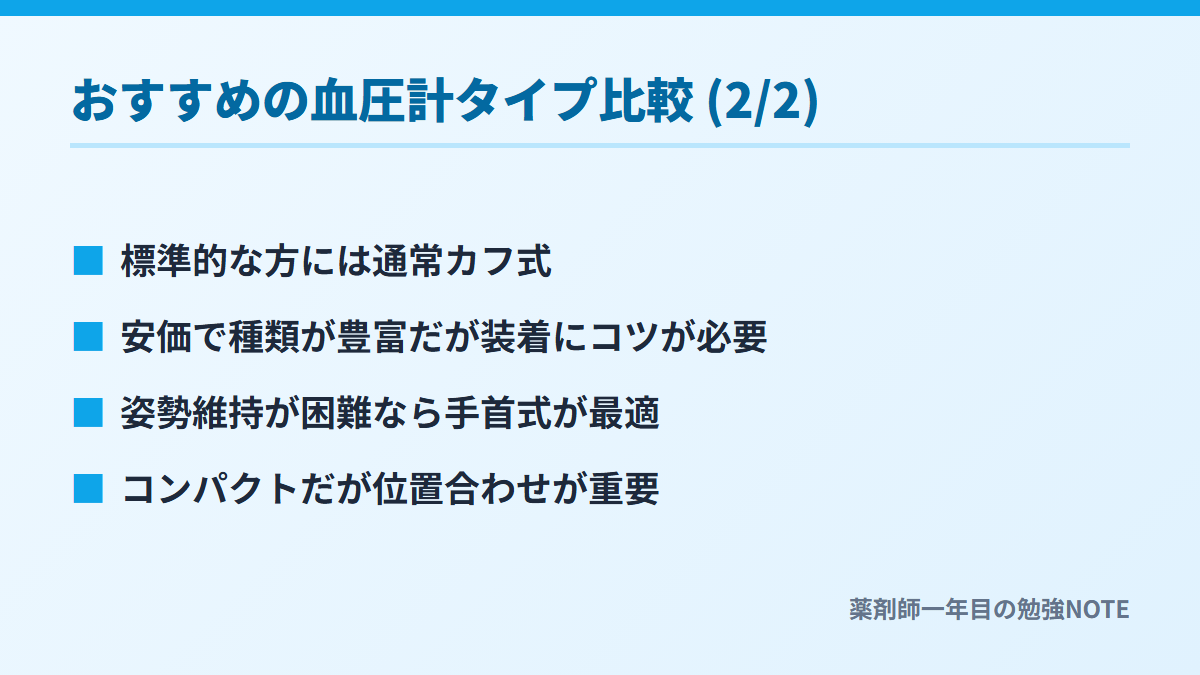 おすすめの血圧計タイプ比較 (2/2)

■ 標準的な方には通常カフ式

■ 安価で種類が豊富だが装着にコツが必要

■ 姿勢維持が困難なら手首式が最適

■ コンパクトだが位置合わせが重要

薬剤師一年目の勉強NOTE